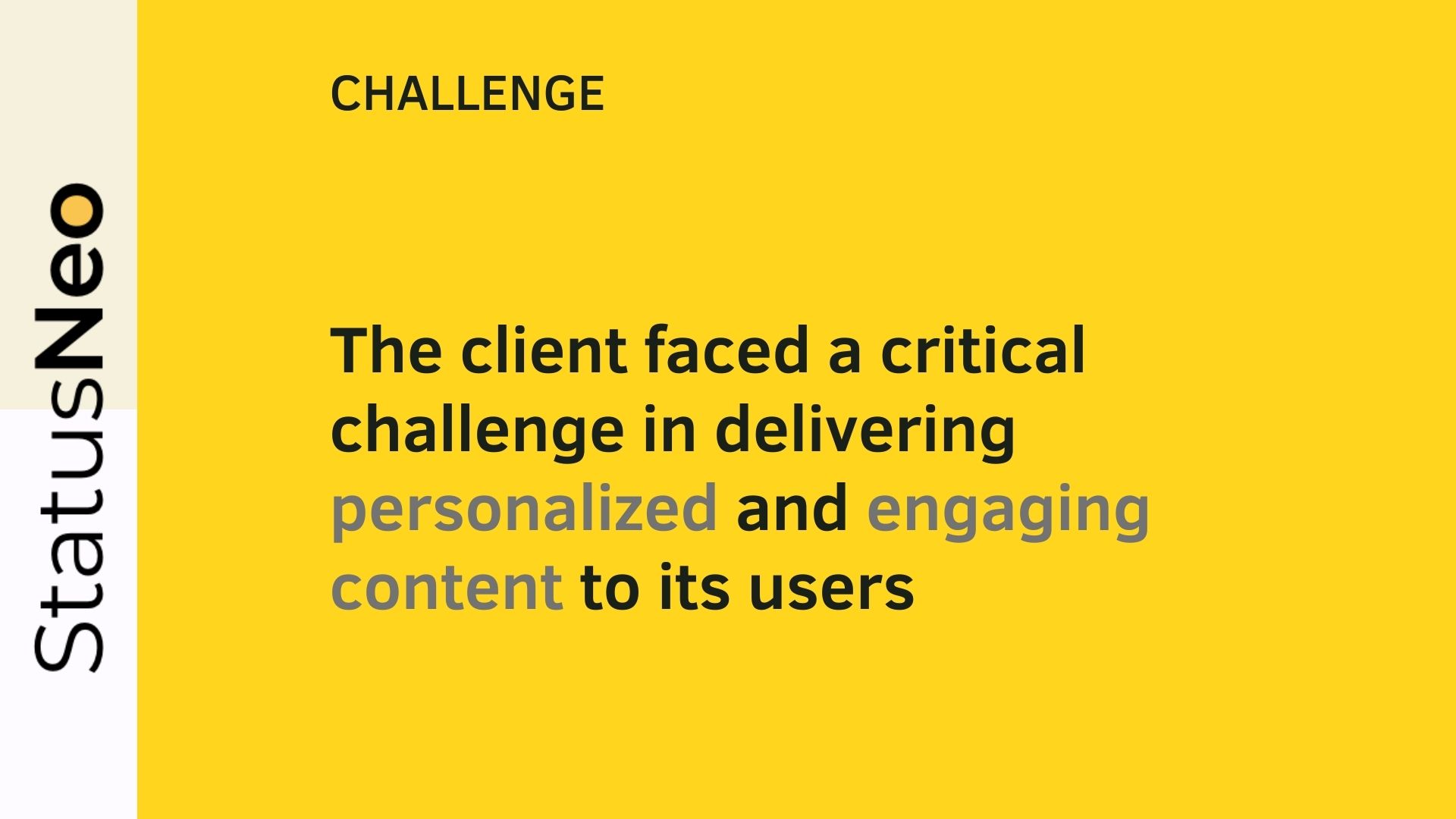 StatusNeo

CHALLENGE

The client faced a critical challenge in delivering personalized and engaging content to its users